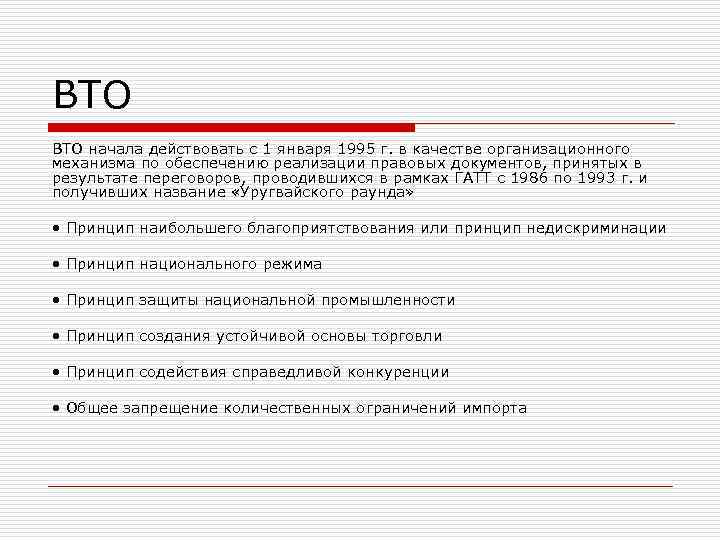 ВТО

ВТО начала действовать с 1 января 1995 г. в качестве организационного механизма по обеспечению реализации правовых документов, принятых в результате переговоров, проводившихся в рамках ГАТТ с 1986 по 1993 г. и получивших название «Уругвайского раунда»

• Принцип наибольшего благоприятствования или принцип недискриминации

• Принцип национального режима

• Принцип защиты национальной промышленности

• Принцип создания устойчивой основы торговли

• Принцип содействия справедливой конкуренции

• Общее запрещение количественных ограничений импорта